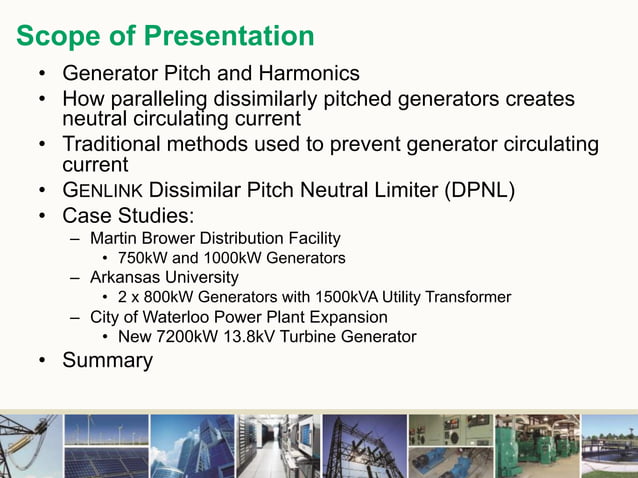 Scope of Presentation

• Generator Pitch and Harmonics
• How paralleling dissimilarly pitched generators creates neutral circulating current
• Traditional methods used to prevent generator circulating current
• GENLINK Dissimilar Pitch Neutral Limiter (DPNL)
• Case Studies:
– Martin Brower Distribution Facility
• 750kW and 1000kW Generators
– Arkansas University
• 2 x 800kW Generators with 1500kVA Utility Transformer
– City of Waterloo Power Plant Expansion
• New 7200kW 13.8kV Turbine Generator
• Summary